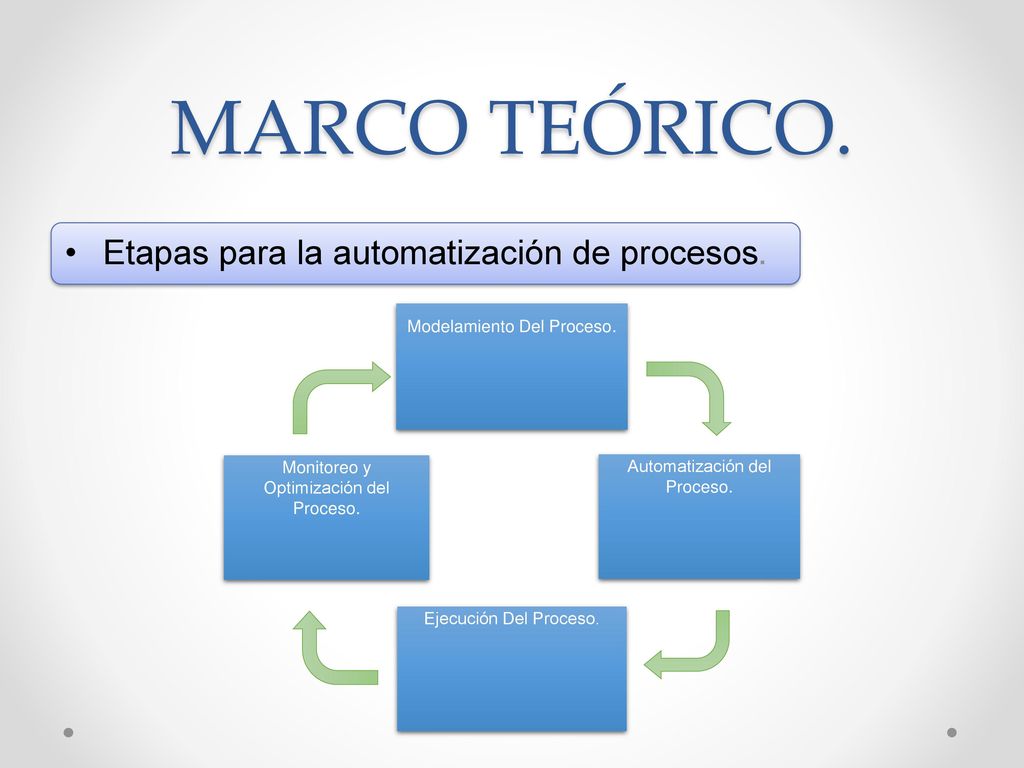 MARCO TEÓRICO.

• Etapas para la automatización de procesos.

Modelamiento Del Proceso.

Automatización del Proceso.

Ejecución Del Proceso.

Monitoreo y Optimización del Proceso.